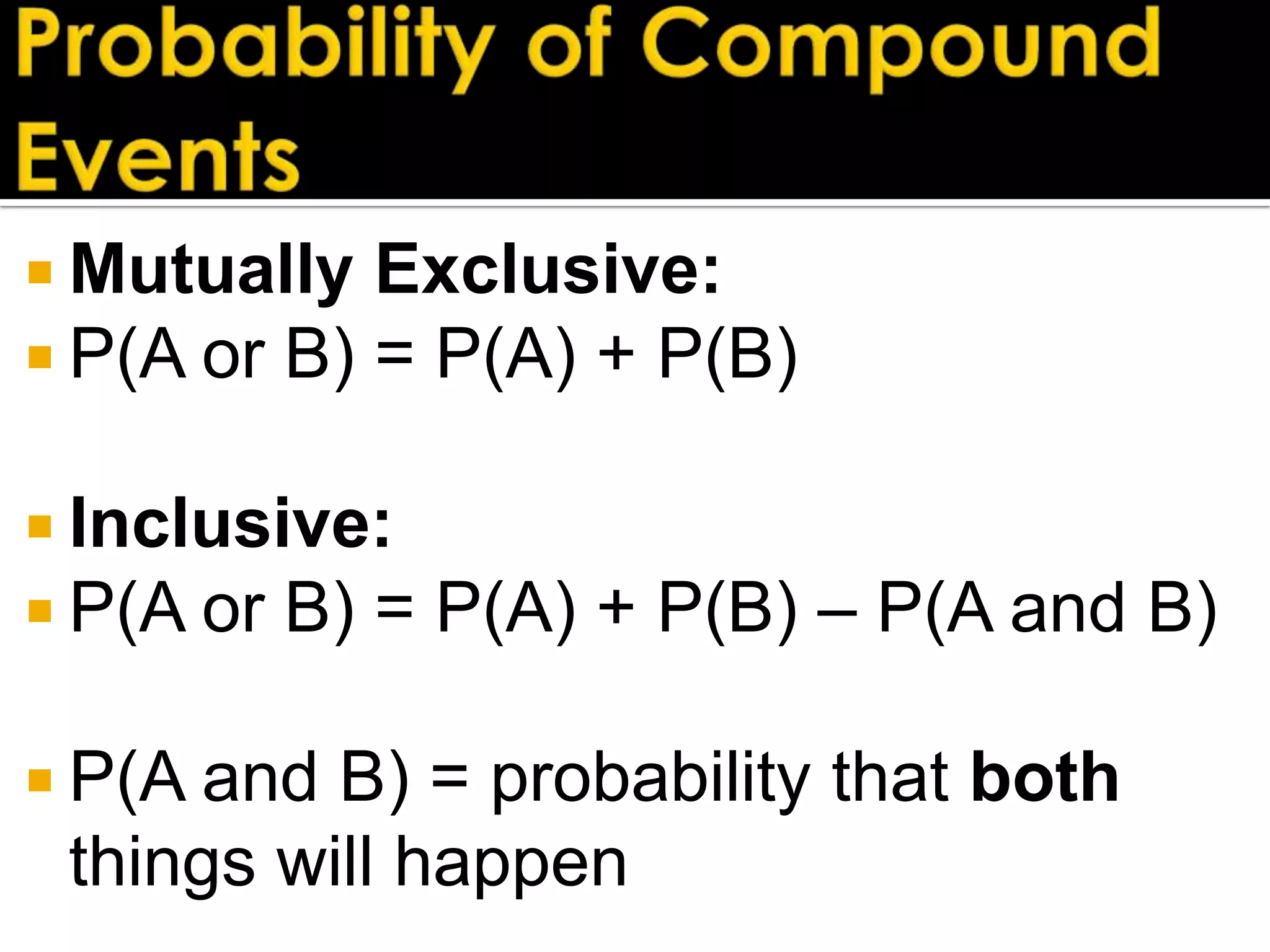 Probability of Compound Events

Mutually Exclusive:

P(A or B) = P(A) + P(B)

Inclusive:

P(A or B) = P(A) + P(B) – P(A and B)

P(A and B) = probability that both things will happen